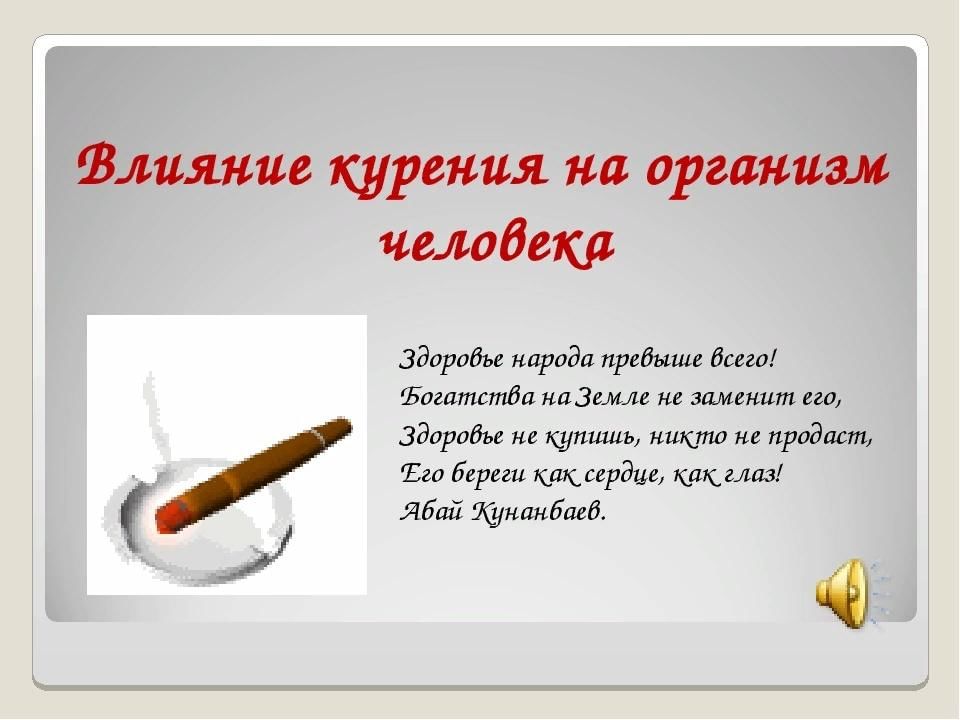 Влияние курения на организм человека

Здоровье народа превыше всего!
Богатства на Земле не заменит его,
Здоровье не купишь, никто не продаст,
Его береги как сердце, как глаз!
Абай Кунанбаев.